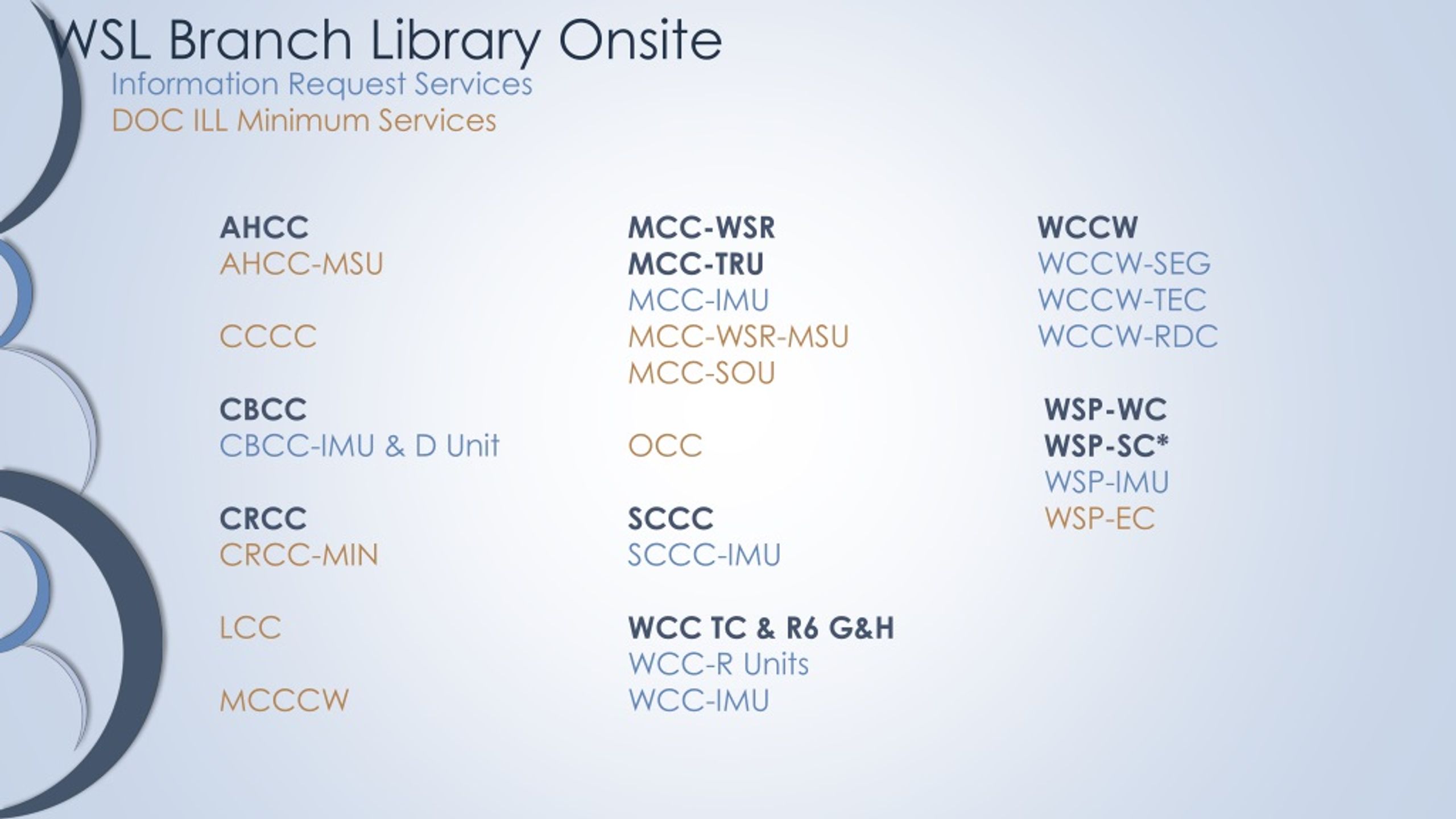 WSL Branch Library Onsite
Information Request Services
DOC ILL Minimum Services

AHCC
AHCC-MSU

CCCC

CBCC
CBCC-IMU & D Unit

CRCC
CRCC-MIN

LCC

MCCCW

MCC-WSR
MCC-TRU
MCC-IMU
MCC-WSR-MSU
MCC-SOU

OCC

SCCC
SCCC-IMU

WCC TC & R6 G&H
WCC-R Units
WCC-IMU

WCCW
WCCW-SEG
WCCW-TEC
WCCW-RDC

WSP-WC
WSP-SC*
WSP-IMU
WSP-EC